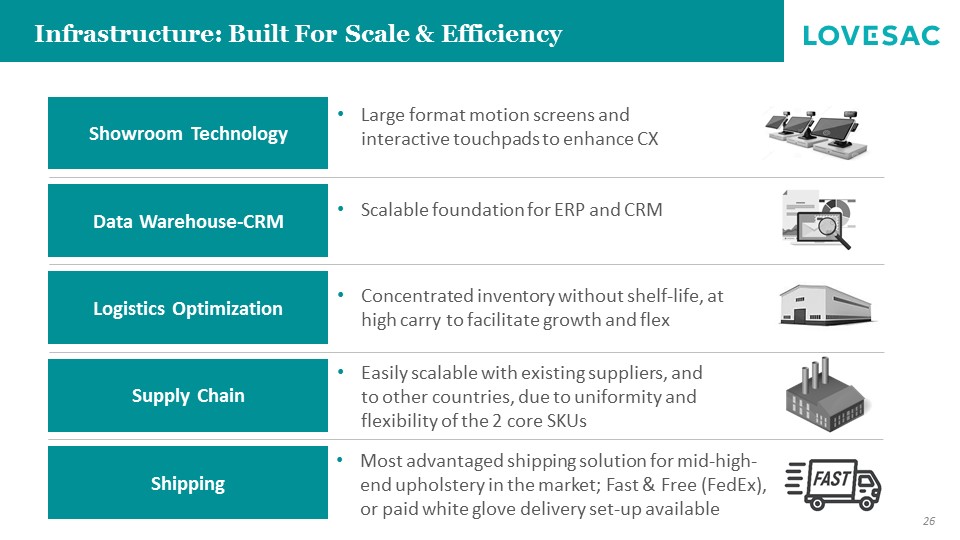 Infrastructure: Built For Scale & Efficiency

LOVESAC

Showroom Technology

• Large format motion screens and interactive touchpads to enhance CX

Data Warehouse-CRM

• Scalable foundation for ERP and CRM

Logistics Optimization

• Concentrated inventory without shelf-life, at high carry to facilitate growth and flex

Supply Chain

• Easily scalable with existing suppliers, and to other countries, due to uniformity and flexibility of the 2 core SKUs

Shipping

• Most advantaged shipping solution for mid-high-end upholstery in the market; Fast & Free (FedEx), or paid white glove delivery set-up available

FAST

26